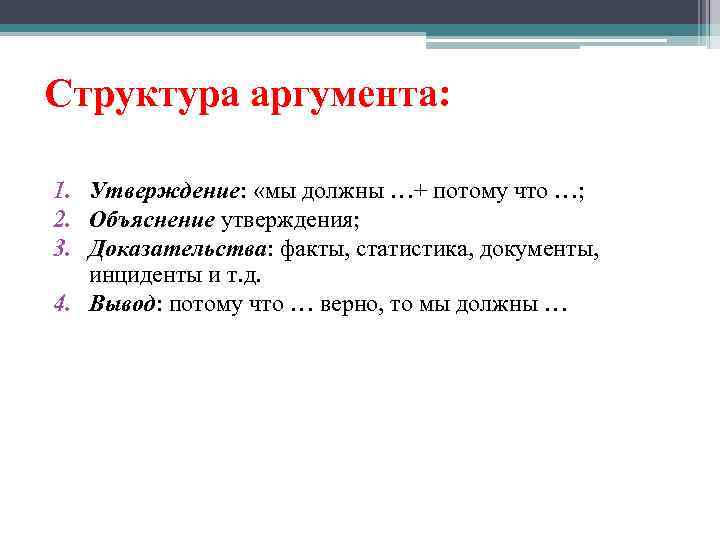 Структура аргумента:

1. Утверждение: «мы должны …+ потому что …;
2. Объяснение утверждения;
3. Доказательства: факты, статистика, документы, инциденты и т.д.
4. Вывод: потому что … верно, то мы должны …